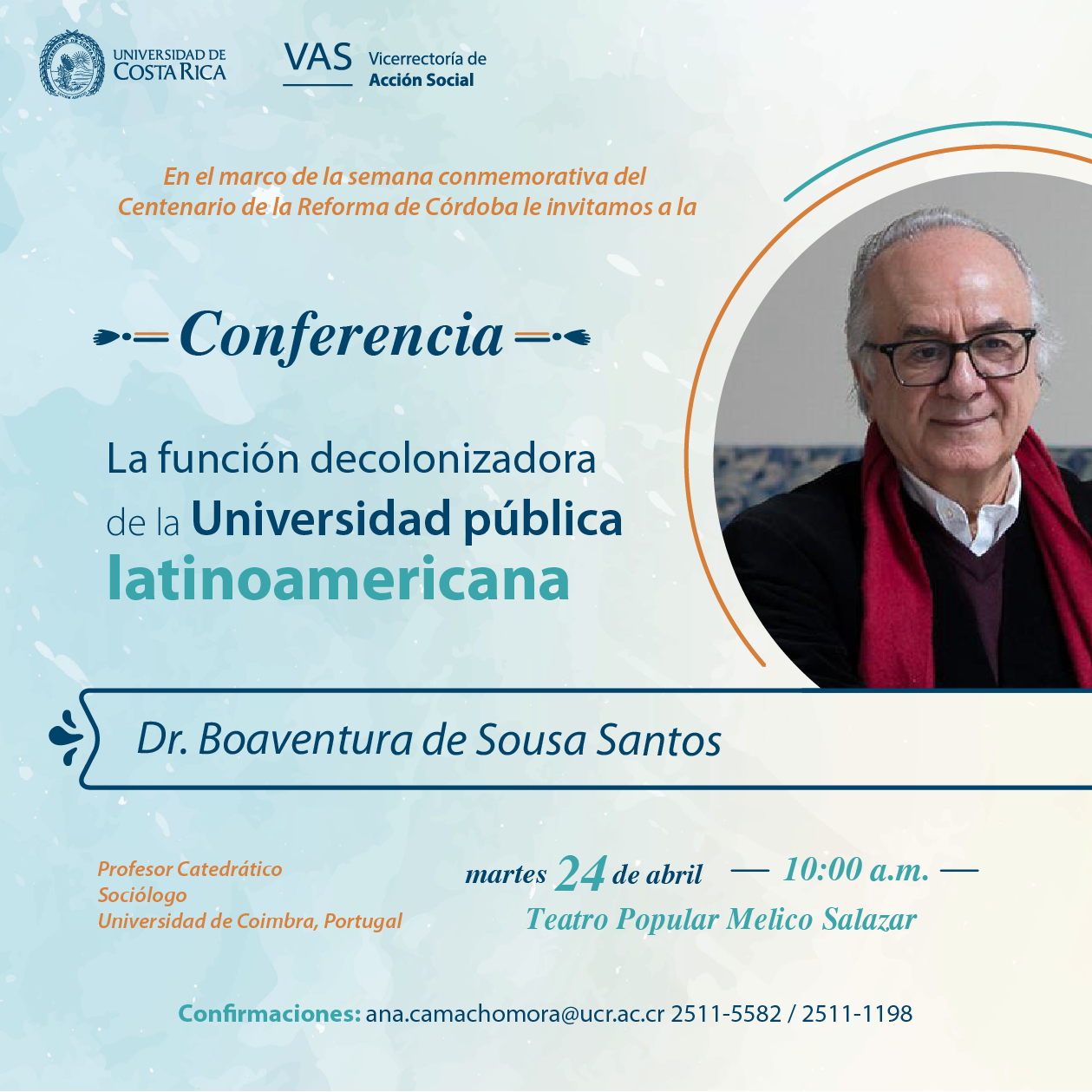 UNIVERSIDAD DE COSTA RICA

VAS Vicerrectoría de Acción Social

En el marco de la semana conmemorativa del Centenario de la Reforma de Córdoba le invitamos a la

Conferencia

La función decolonizadora de la Universidad pública latinoamericana

Dr. Boaventura de Sousa Santos

Profesor Catedrático
Sociólogo
Universidad de Coimbra, Portugal

martes 24 de abril — 10:00 a.m. —
Teatro Popular Melico Salazar

Confirmaciones: ana.camachomora@ucr.ac.cr 2511-5582 / 2511-1198